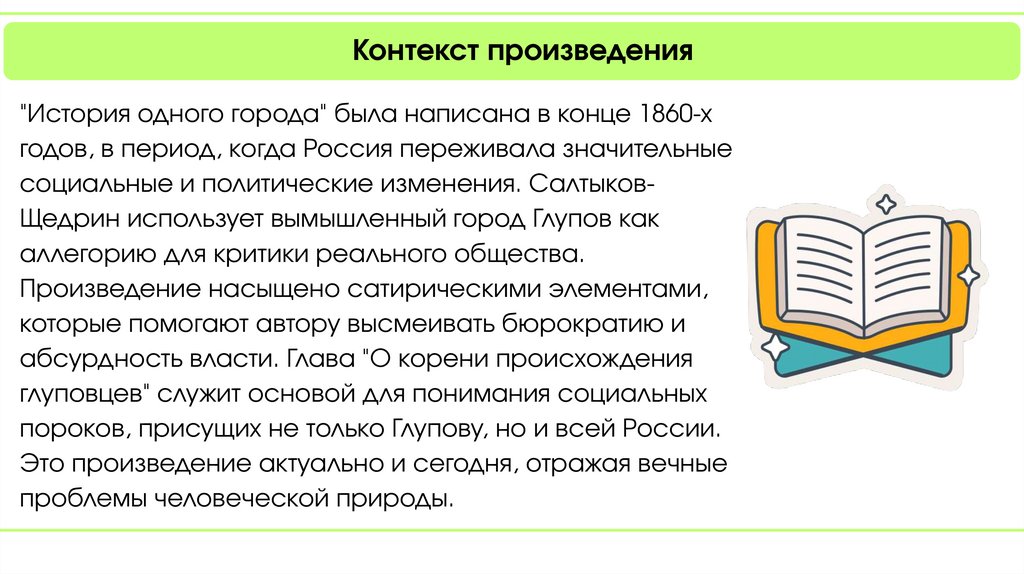 Контекст произведения

"История одного города" была написана в конце 1860-х годов, в период, когда Россия переживала значительные социальные и политические изменения. Салтыков-Щедрин использует вымышленный город Глупов как аллегорию для критики реального общества. Произведение насыщено сатирическими элементами, которые помогают автору высмеивать бюрократию и абсурдность власти. Глава "О корени происхождения глуповцев" служит основой для понимания социальных пороков, присущих не только Глупову, но и всей России. Это произведение актуально и сегодня, отражая вечные проблемы человеческой природы.